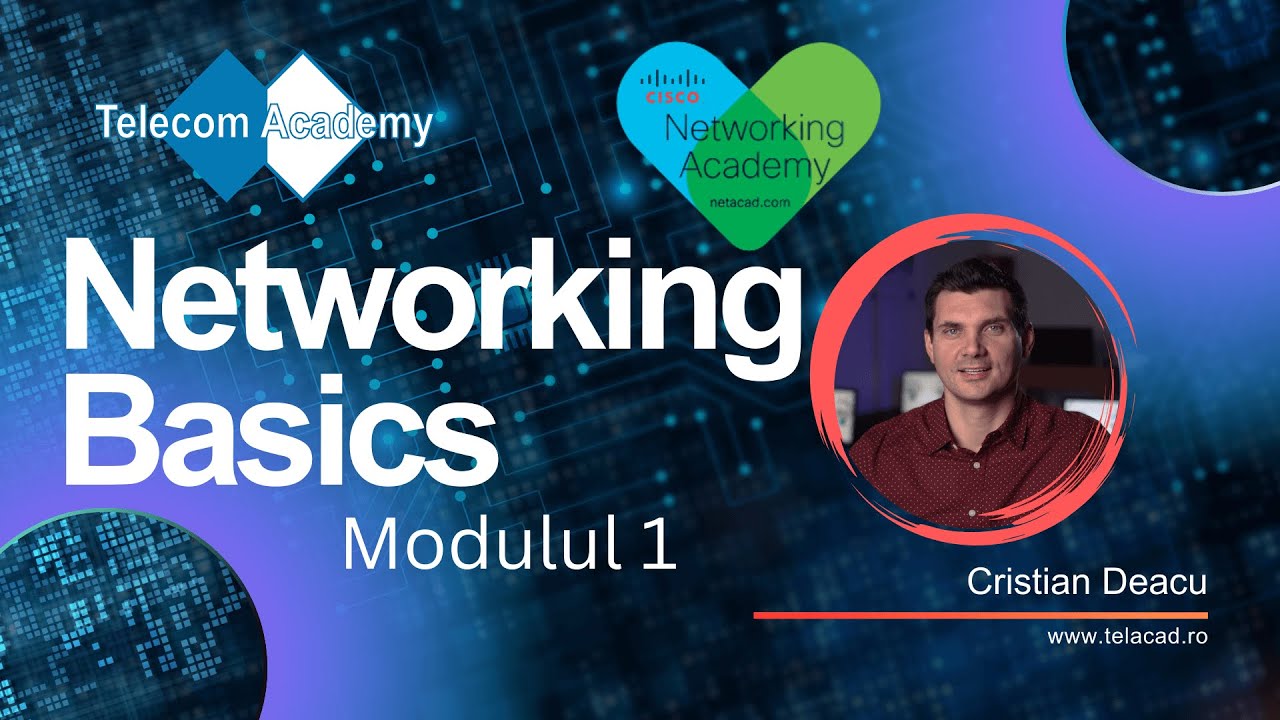 Telecom Academy

CISCO
Networking
Academy
netacad.com

Networking
Basics
Modulul 1

Cristian Deacu

www.telacad.ro